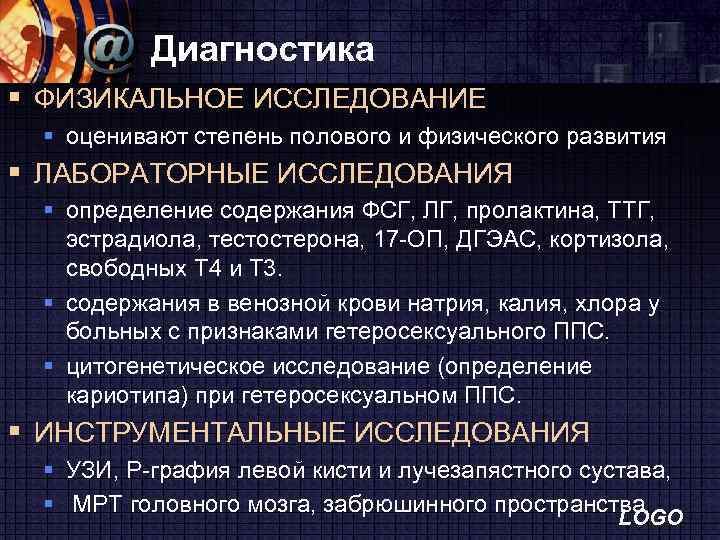 @ Диагностика

▪ ФИЗИКАЛЬНОЕ ИССЛЕДОВАНИЕ
▪ оценивают степень полового и физического развития
▪ ЛАБОРАТОРНЫЕ ИССЛЕДОВАНИЯ
▪ определение содержания ФСГ, ЛГ, пролактина, ТТГ, эстрадиола, тестостерона, 17-ОП, ДГЭАС, кортизола, свободных Т4 и Т3.
▪ содержания в венозной крови натрия, калия, хлора у больных с признаками гетеросексуального ППС.
▪ цитогенетическое исследование (определение кариотипа) при гетеросексуальном ППС.
▪ ИНСТРУМЕНТАЛЬНЫЕ ИССЛЕДОВАНИЯ
▪ УЗИ, Р-графия левой кисти и лучезапястного сустава,
▪ МРТ головного мозга, забрюшинного пространства

LOGO